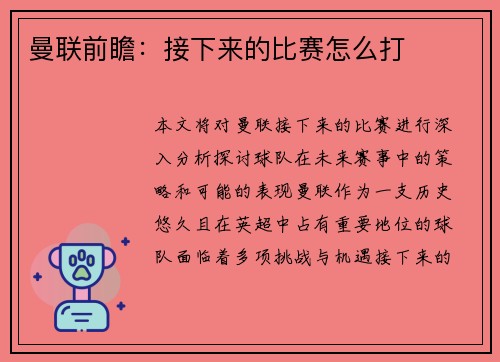 曼联前瞻：接下来的比赛怎么打

本文将对曼联接下来的比赛进行深入分析探讨球队在未来赛事中的策略和可能的表现曼联作为一支历史悠久且在英超中占有重要地位的球队面临着多项挑战与机遇接下来的